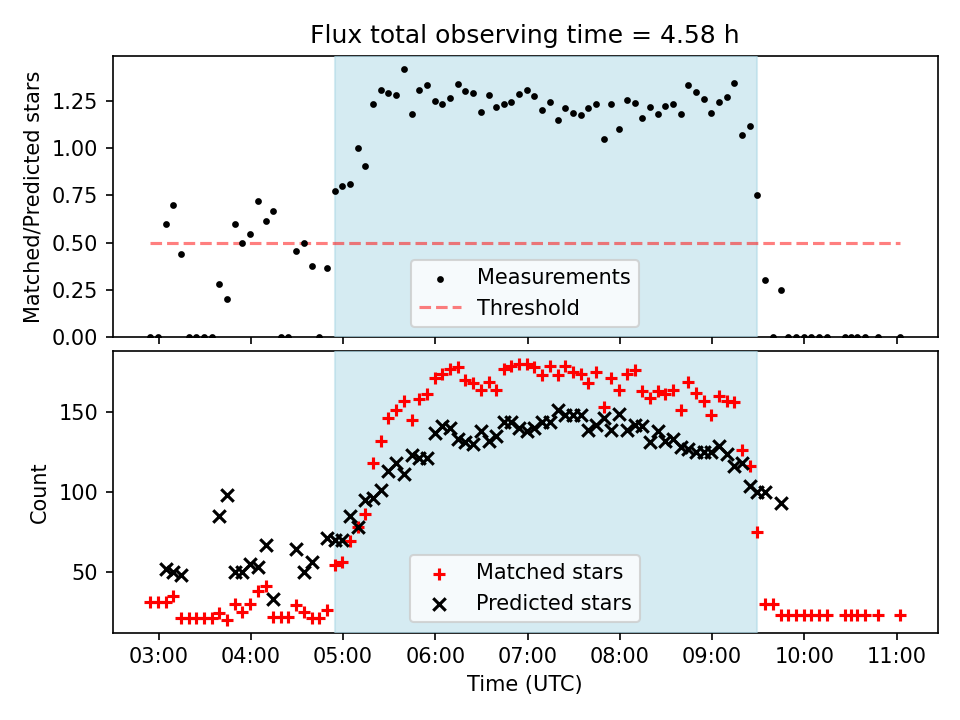 Flux total observing time = 4.58 h

Matched/Predicted stars

1.25
1.00
0.75
0.50
0.25
0.00

Measurements
Threshold

Count

150
100
50

Matched stars
Predicted stars

03:00 04:00 05:00 06:00 07:00 08:00 09:00 10:00 11:00

Time (UTC)